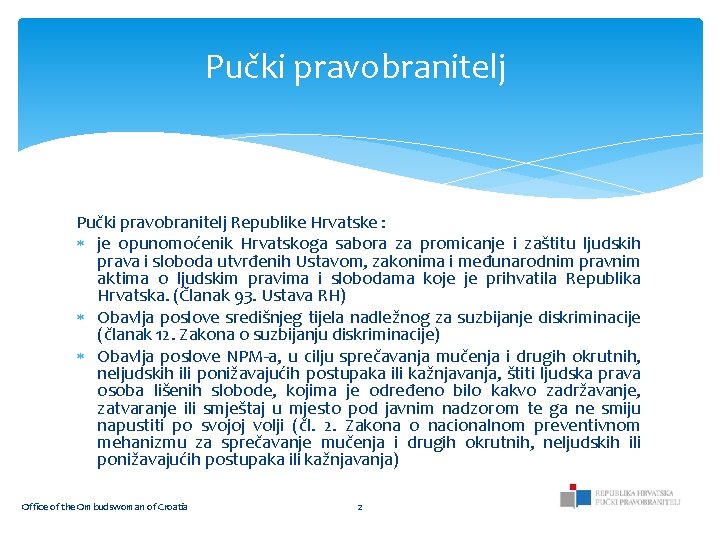 Pučki pravobranitelj

Pučki pravobranitelj Republike Hrvatske :

* je opunomoćenik Hrvatskoga sabora za promicanje i zaštitu ljudskih prava i sloboda utvrđenih Ustavom, zakonima i međunarodnim pravnim aktima o ljudskim pravima i slobodama koje je prihvatila Republika Hrvatska. (Članak 93. Ustava RH)
* Obavlja poslove središnjeg tijela nadležnog za suzbijanje diskriminacije (članak 12. Zakona o suzbijanju diskriminacije)
* Obavlja poslove NPM-a, u cilju sprečavanja mučenja i drugih okrutnih, neljudskih ili ponižavajućih postupaka ili kažnjavanja, štiti ljudska prava osoba lišenih slobode, kojima je određeno bilo kakvo zadržavanje, zatvaranje ili smještaj u mjesto pod javnim nadzorom te ga ne smiju napustiti po svojoj volji (čl. 2. Zakona o nacionalnom preventivnom mehanizmu za sprečavanje mučenja i drugih okrutnih, neljudskih ili ponižavajućih postupaka ili kažnjavanja)

Office of the Ombudswoman of Croatia 2

REPUBLIKA HRVATSKA
PUČKI PRAVOBRANITELJ